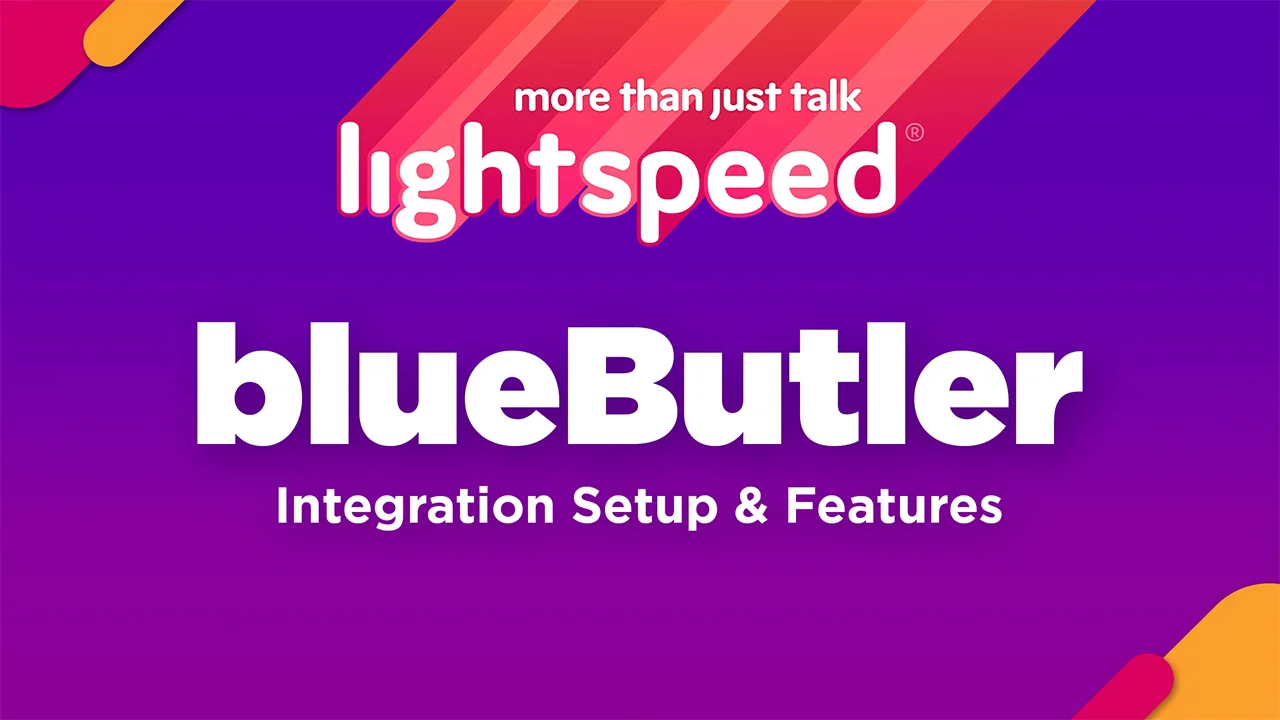 more than just talk

lightspeed®

blueButler

Integration Setup & Features